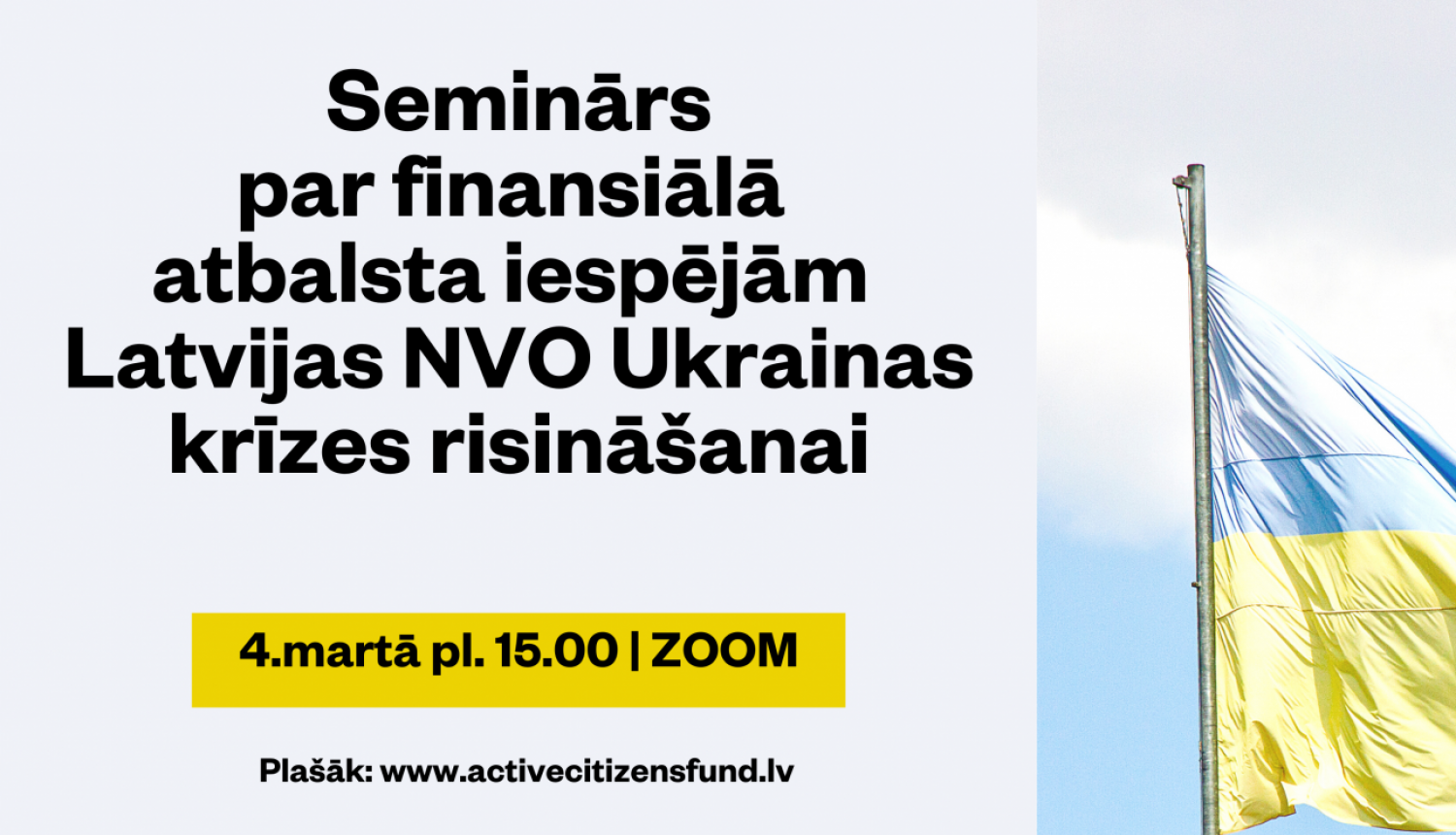 Seminārs par finansiālā atbalsta iespējām Latvijas NVO Ukrainas krīzes risināšanai

4.martā pl. 15.00 | ZOOM

Plašāk: www.activecitizensfund.lv